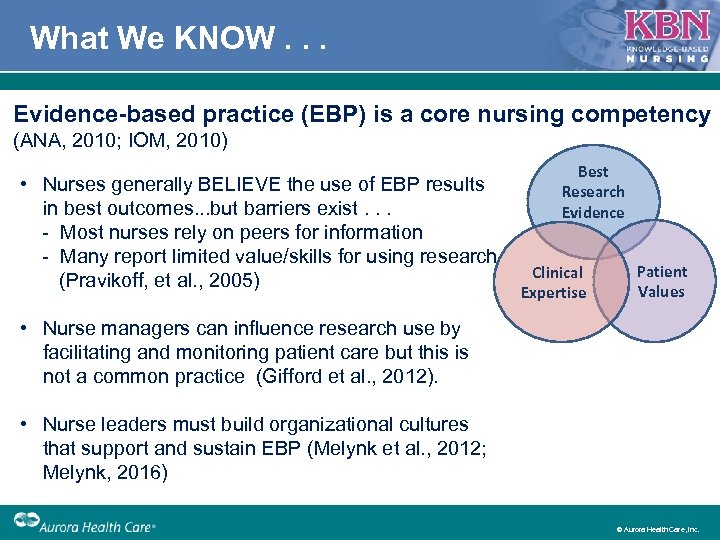 What We KNOW . . .

KBN
KNOWLEDGE-BASED NURSING

Evidence-based practice (EBP) is a core nursing competency
(ANA, 2010; IOM, 2010)

• Nurses generally BELIEVE the use of EBP results in best outcomes...but barriers exist . . .
- Most nurses rely on peers for information
- Many report limited value/skills for using research (Pravikoff, et al., 2005)

• Nurse managers can influence research use by facilitating and monitoring patient care but this is not a common practice (Gifford et al., 2012).

• Nurse leaders must build organizational cultures that support and sustain EBP (Melynk et al., 2012; Melynk, 2016)

Best Research Evidence

Clinical Expertise

Patient Values

Aurora Health Care®

© Aurora Health Care, Inc.